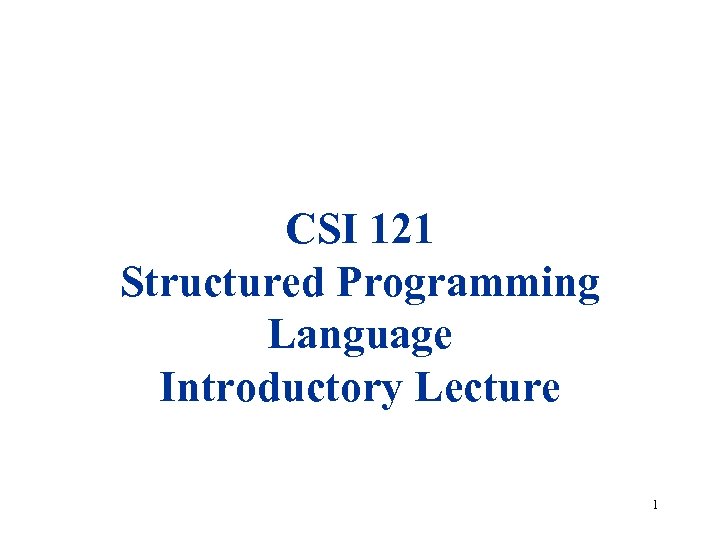 CSI 121
Structured Programming Language
Introductory Lecture

1